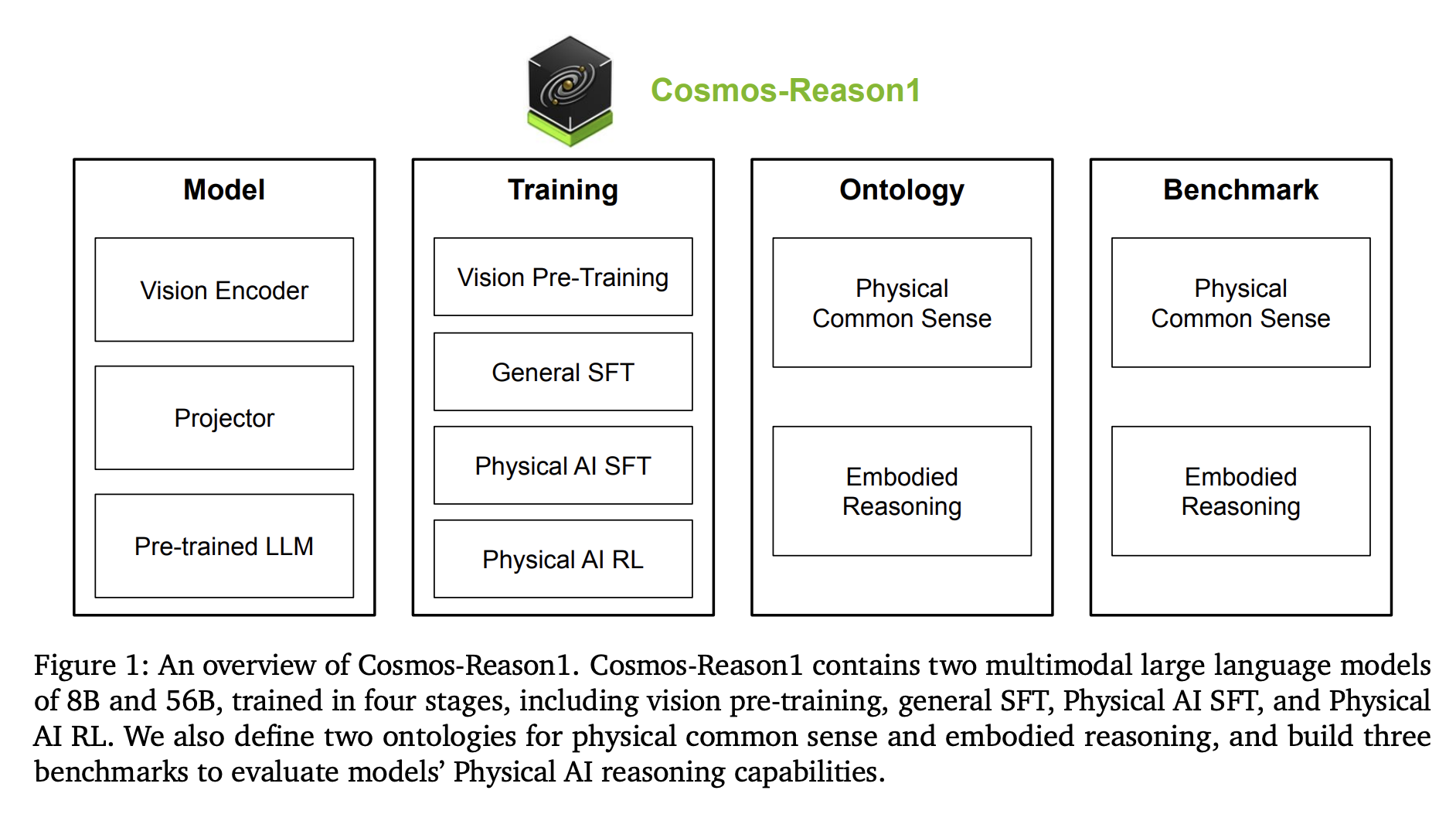 Cosmos-Reason1

Model

Vision Encoder

Projector

Pre-trained LLM

Training

Vision Pre-Training

General SFT

Physical AI SFT

Physical AI RL

Ontology

Physical Common Sense

Embodied Reasoning

Benchmark

Physical Common Sense

Embodied Reasoning

Figure 1: An overview of Cosmos-Reason1. Cosmos-Reason1 contains two multimodal large language models of 8B and 56B, trained in four stages, including vision pre-training, general SFT, Physical AI SFT, and Physical AI RL. We also define two ontologies for physical common sense and embodied reasoning, and build three benchmarks to evaluate models' Physical AI reasoning capabilities.